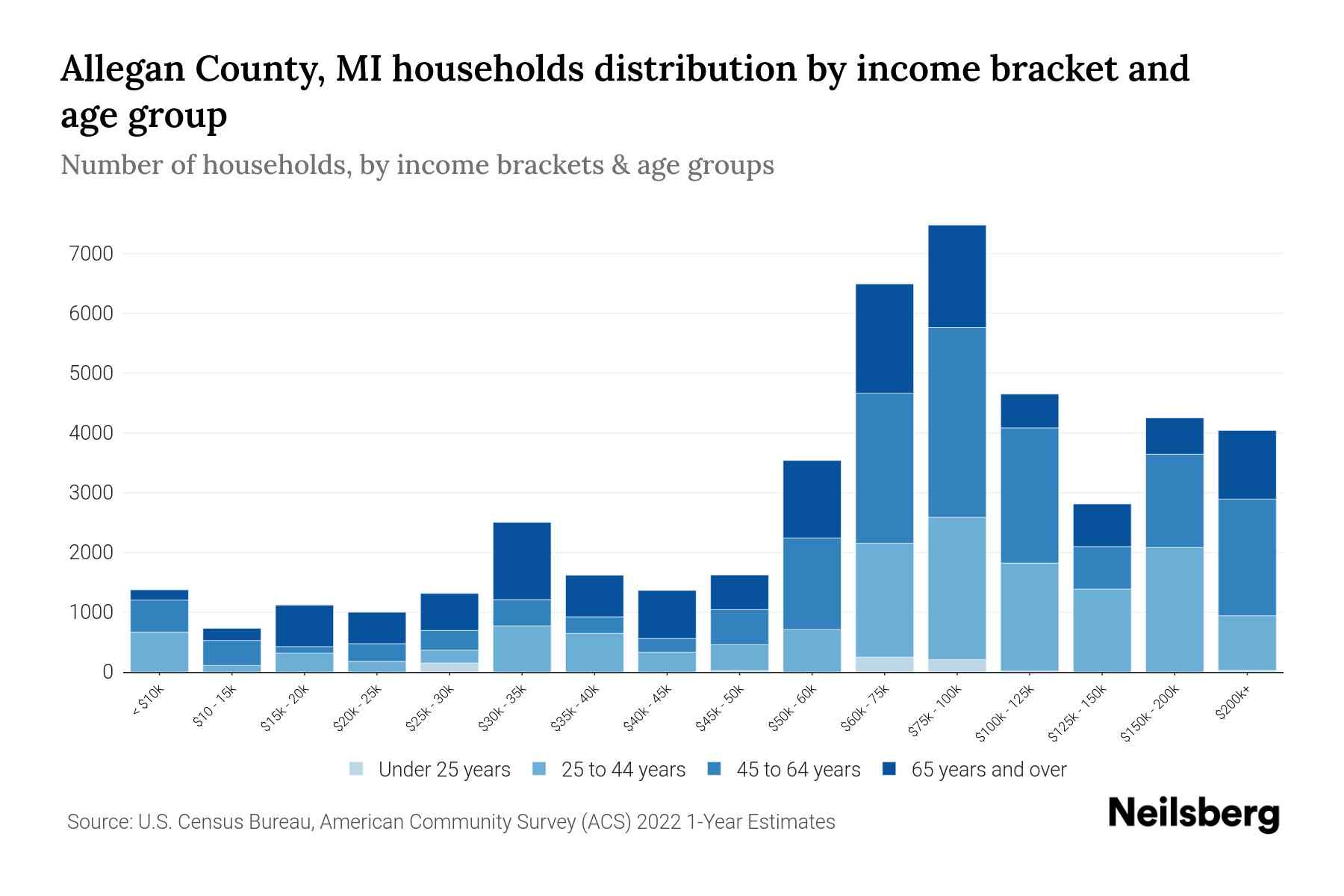 Allegan County, MI households distribution by income bracket and age group

Number of households, by income brackets & age groups

7000
6000
5000
4000
3000
2000
1000
0

< $10k
$10 - 15k
$15k - 20k
$20k - 25k
$25k - 30k
$30k - 35k
$35k - 40k
$40k - 45k
$45k - 50k
$50k - 60k
$60k - 75k
$75k - 100k
$100k - 125k
$125k - 150k
$150k - 200k
$200k+

Under 25 years
25 to 44 years
45 to 64 years
65 years and over

Source: U.S. Census Bureau, American Community Survey (ACS) 2022 1-Year Estimates

Neilsberg